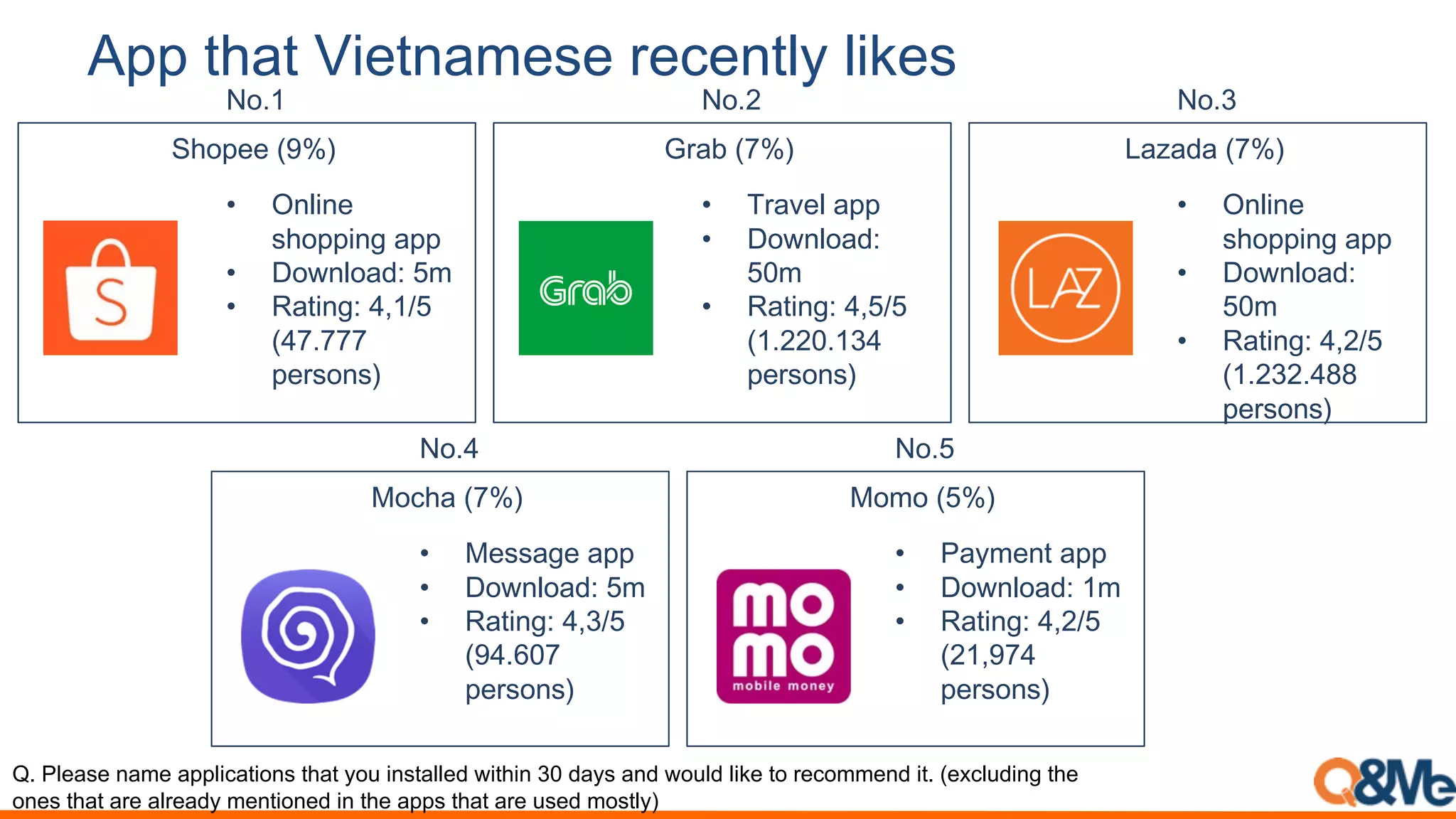 App that Vietnamese recently likes

No.1

Shopee (9%)

S

- Online shopping app
- Download: 5m
- Rating: 4,1/5 (47.777 persons)

No.2

Grab (7%)

Grab

- Travel app
- Download: 50m
- Rating: 4,5/5 (1.220.134 persons)

No.3

Lazada (7%)

LAZ

- Online shopping app
- Download: 50m
- Rating: 4,2/5 (1.232.488 persons)

No.4

Mocha (7%)

- Message app
- Download: 5m
- Rating: 4,3/5 (94.607 persons)

No.5

Momo (5%)

mo mo mobile money

- Payment app
- Download: 1m
- Rating: 4,2/5 (21,974 persons)

Q. Please name applications that you installed within 30 days and would like to recommend it. (excluding the ones that are already mentioned in the apps that are used mostly)

Q&Me